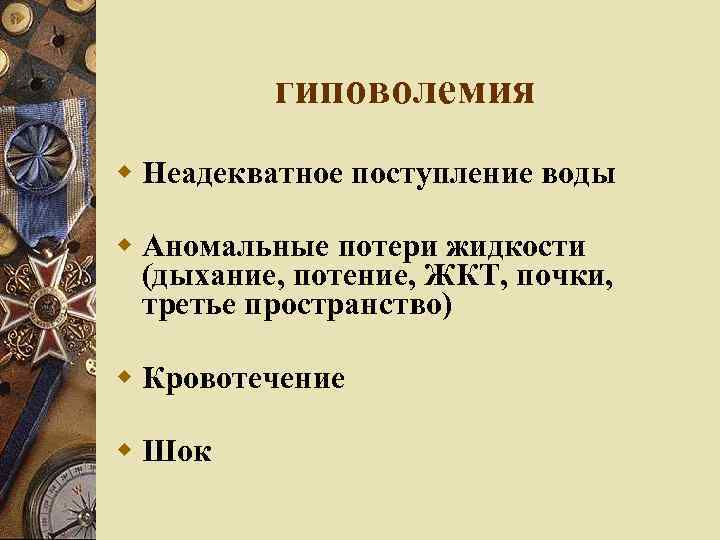 гиповолемия

Неадекватное поступление воды

Аномальные потери жидкости (дыхание, потение, ЖКТ, почки, третье пространство)

Кровотечение

Шок